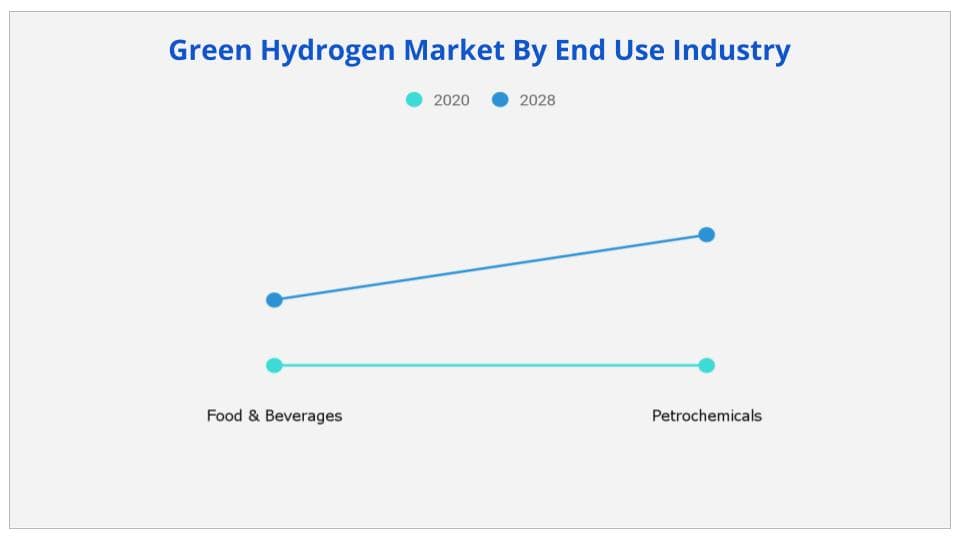 Green Hydrogen Market By End Use Industry

2020 2028

Food & Beverages

Petrochemicals